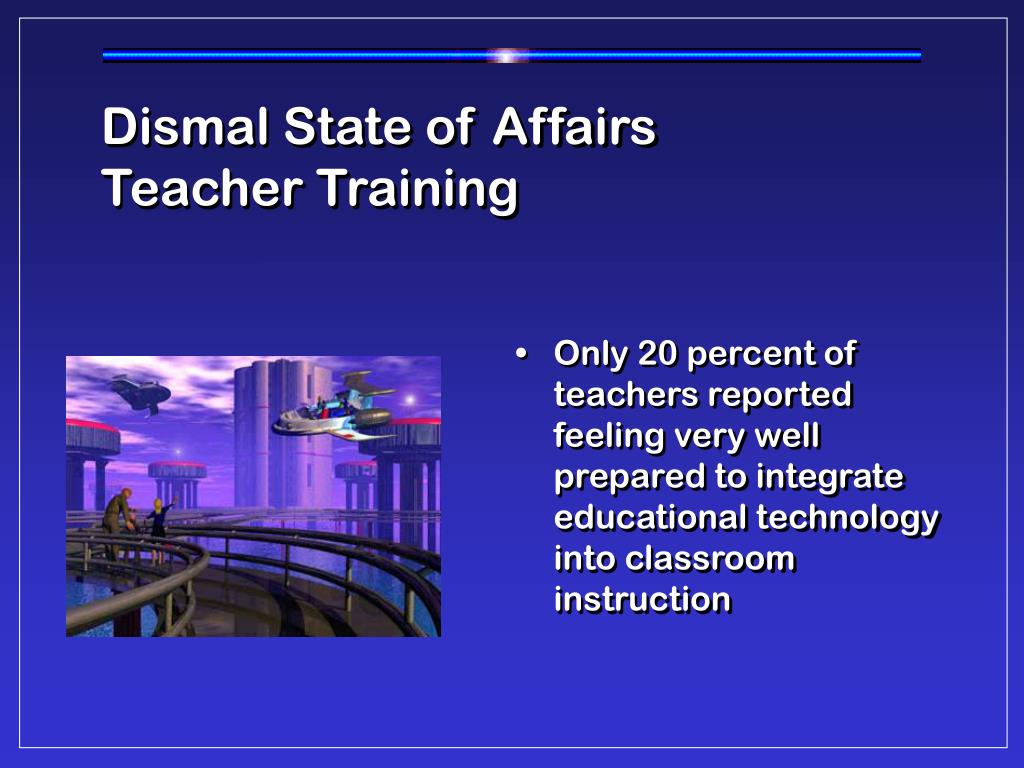 Dismal State of Affairs
Teacher Training

• Only 20 percent of teachers reported feeling very well prepared to integrate educational technology into classroom instruction